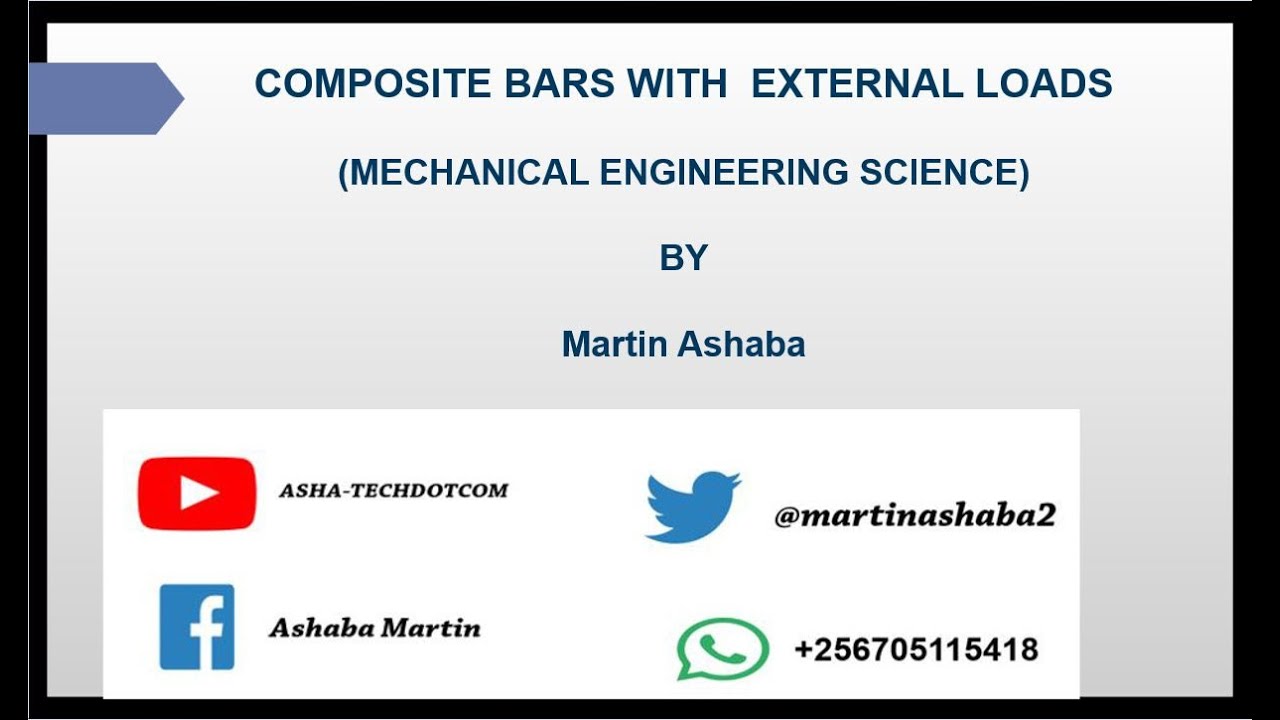 COMPOSITE BARS WITH EXTERNAL LOADS

(MECHANICAL ENGINEERING SCIENCE)

BY

Martin Ashaba

ASHA-TECHDOTCOM

@martinashaba2

Ashaba Martin

+256705115418